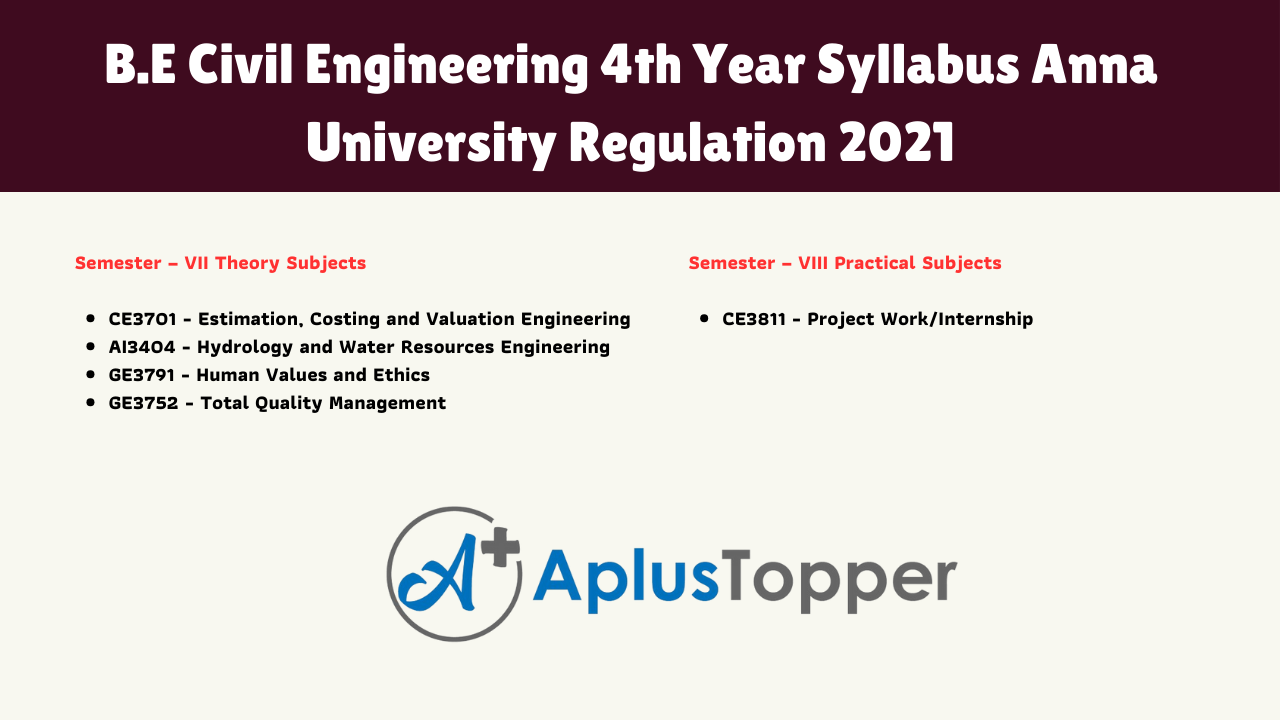 B.E Civil Engineering 4th Year Syllabus Anna University Regulation 2021

Semester – VII Theory Subjects

- CE3701 - Estimation, Costing and Valuation Engineering
- AI3404 - Hydrology and Water Resources Engineering
- GE3791 - Human Values and Ethics
- GE3752 - Total Quality Management

Semester – VIII Practical Subjects

- CE3811 - Project Work/Internship

A+ AplusTopper